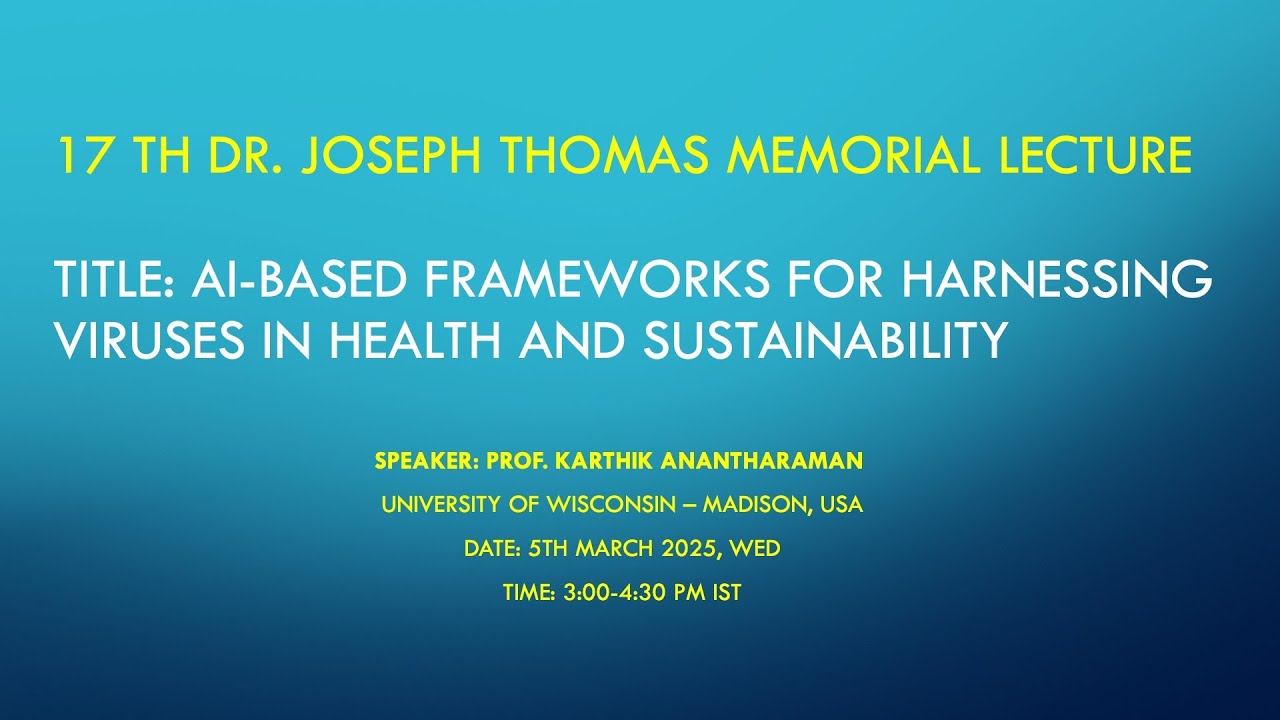 17 TH DR. JOSEPH THOMAS MEMORIAL LECTURE

TITLE: AI-BASED FRAMEWORKS FOR HARNESSING VIRUSES IN HEALTH AND SUSTAINABILITY

SPEAKER: PROF. KARTHIK ANANTHARAMAN

UNIVERSITY OF WISCONSIN – MADISON, USA

DATE: 5TH MARCH 2025, WED

TIME: 3:00-4:30 PM IST